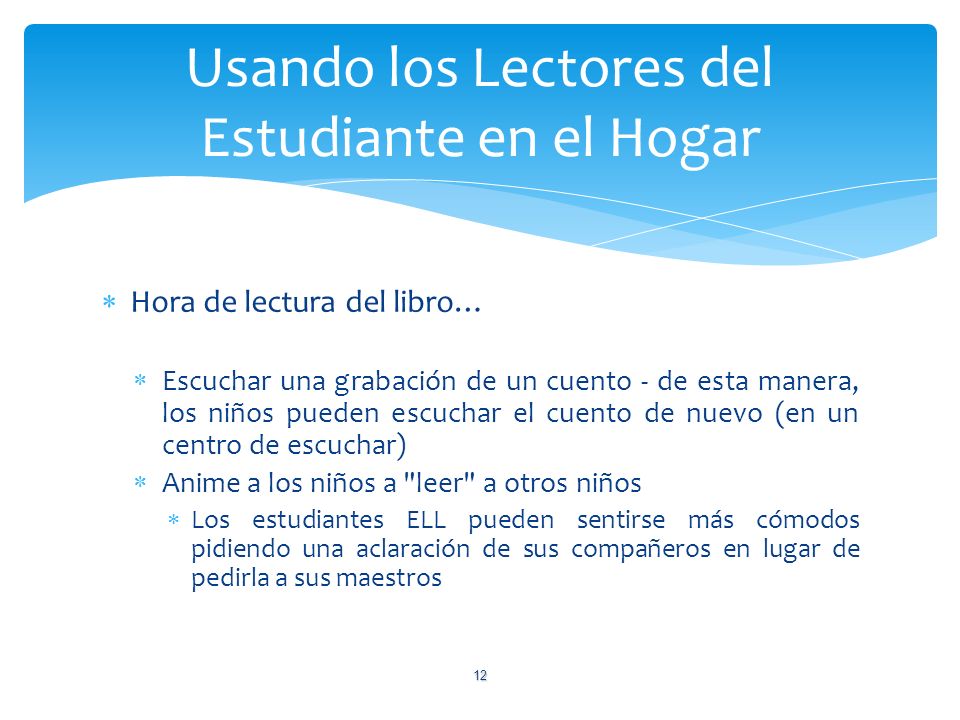 Usando los Lectores del Estudiante en el Hogar

* Hora de lectura del libro…

* Escuchar una grabación de un cuento - de esta manera, los niños pueden escuchar el cuento de nuevo (en un centro de escuchar)
* Anime a los niños a "leer" a otros niños
  * Los estudiantes ELL pueden sentirse más cómodos pidiendo una aclaración de sus compañeros en lugar de pedirla a sus maestros

12